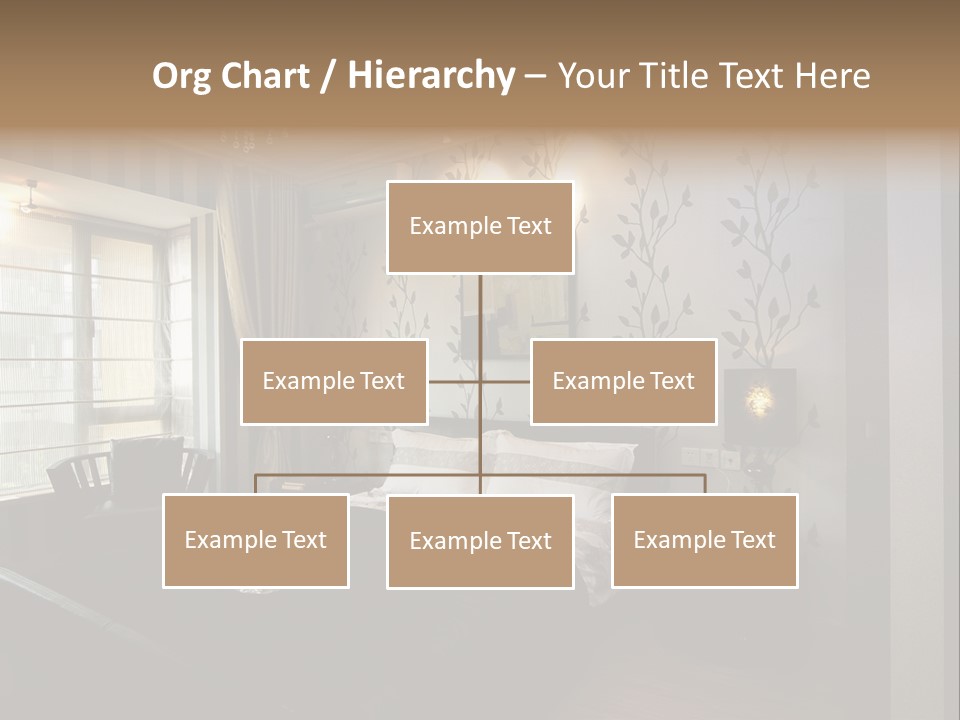 Org Chart / Hierarchy – Your Title Text Here

Example Text

Example Text

Example Text

Example Text

Example Text

Example Text